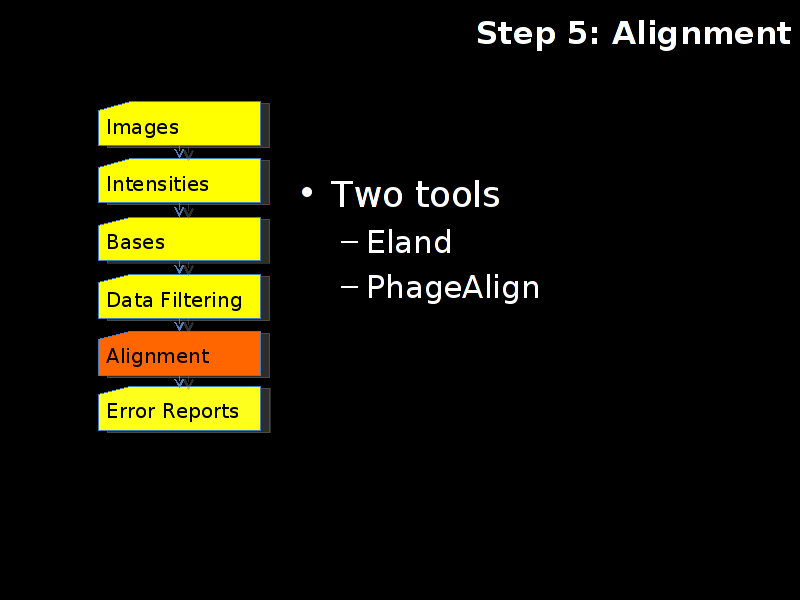 Step 5: Alignment

Images

Intensities

Bases

Data Filtering

Alignment

Error Reports

• Two tools
– Eland
– PhageAlign